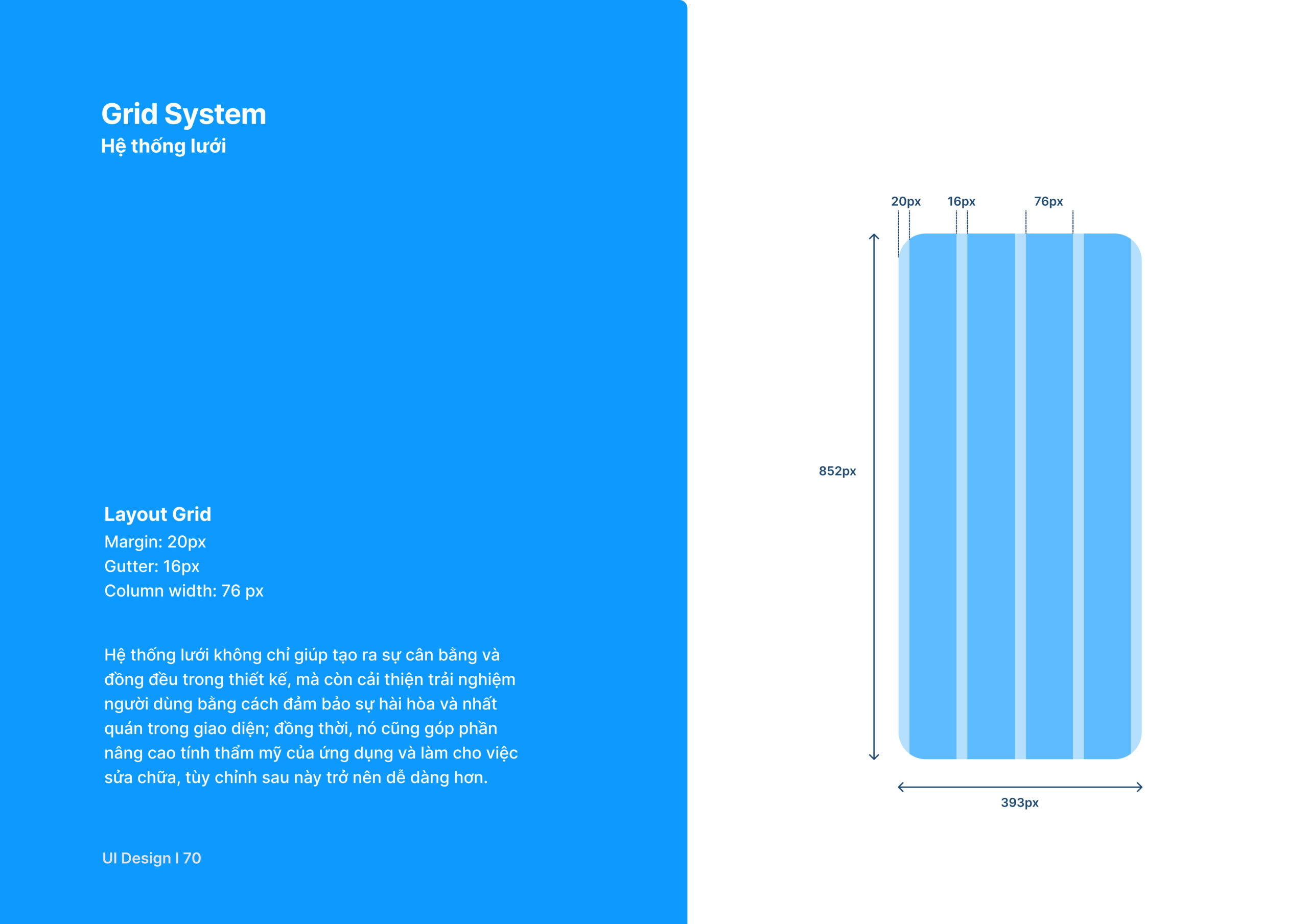 Grid System
Hệ thống lưới

Layout Grid
Margin: 20px
Gutter: 16px
Column width: 76 px

Hệ thống lưới không chỉ giúp tạo ra sự cân bằng và đồng đều trong thiết kế, mà còn cải thiện trải nghiệm người dùng bằng cách đảm bảo sự hài hòa và nhất quán trong giao diện; đồng thời, nó cũng góp phần nâng cao tính thẩm mỹ của ứng dụng và làm cho việc sửa chữa, tùy chỉnh sau này trở nên dễ dàng hơn.

UI Design I 70

20px
16px
76px
852px
393px